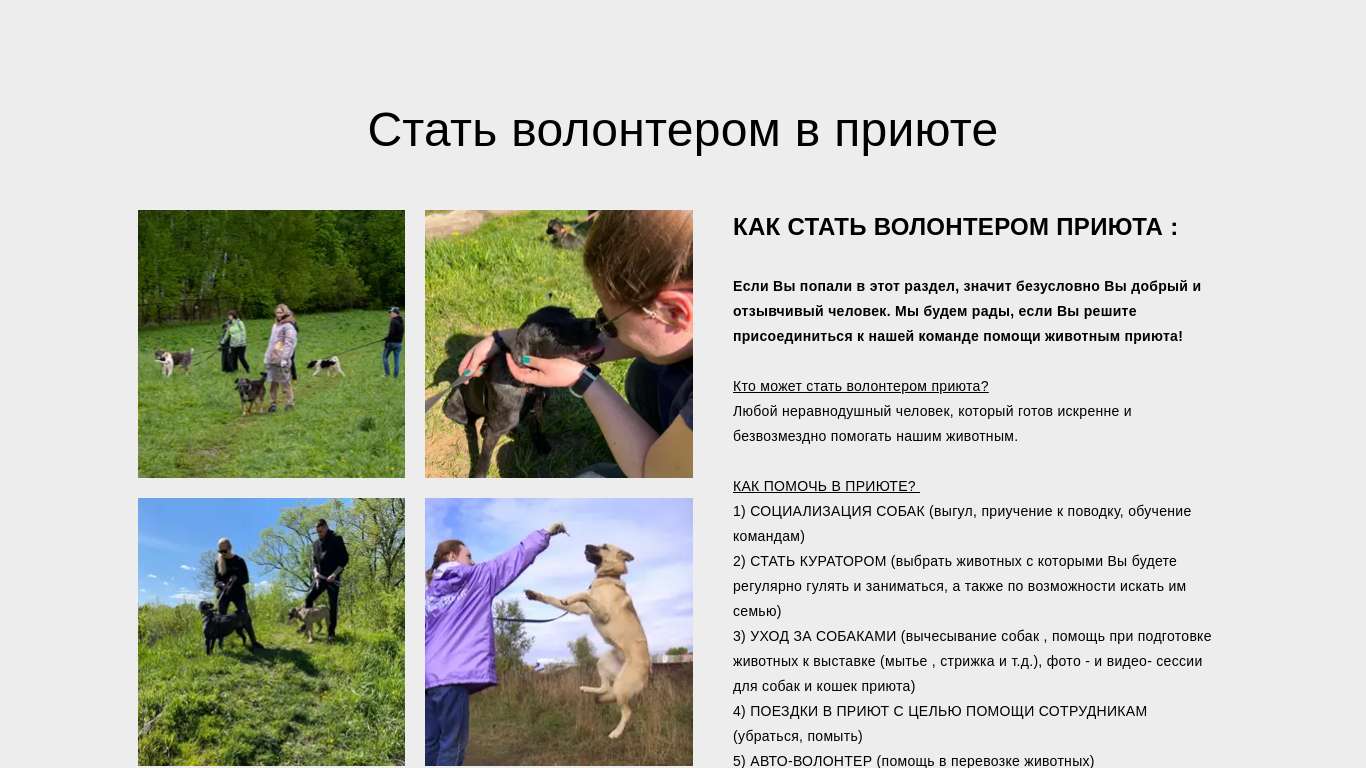 Стать волонтером в приюте

КАК СТАТЬ ВОЛОНТЕРОМ ПРИЮТА :

Если Вы попали в этот раздел, значит безусловно Вы добрый и отзывчивый человек. Мы будем рады, если Вы решите присоединиться к нашей команде помощи животным приюта!

Кто может стать волонтером приюта?
Любой неравнодушный человек, который готов искренне и безвозмездно помогать нашим животным.

КАК ПОМОЧЬ В ПРИЮТЕ?
1) СОЦИАЛИЗАЦИЯ СОБАК (выгул, приучение к поводку, обучение командам)
2) СТАТЬ КУРАТОРОМ (выбрать животных с которыми Вы будете регулярно гулять и заниматься, а также по возможности искать им семью)
3) УХОД ЗА СОБАКАМИ (вычесывание собак , помощь при подготовке животных к выставке (мытье , стрижка и т.д.), фото - и видео- сессии для собак и кошек приюта)
4) ПОЕЗДКИ В ПРИЮТ С ЦЕЛЬЮ ПОМОЩИ СОТРУДНИКАМ (убраться, помыть)
5) АВТО-ВОЛОНТЕР (помощь в перевозке животных)